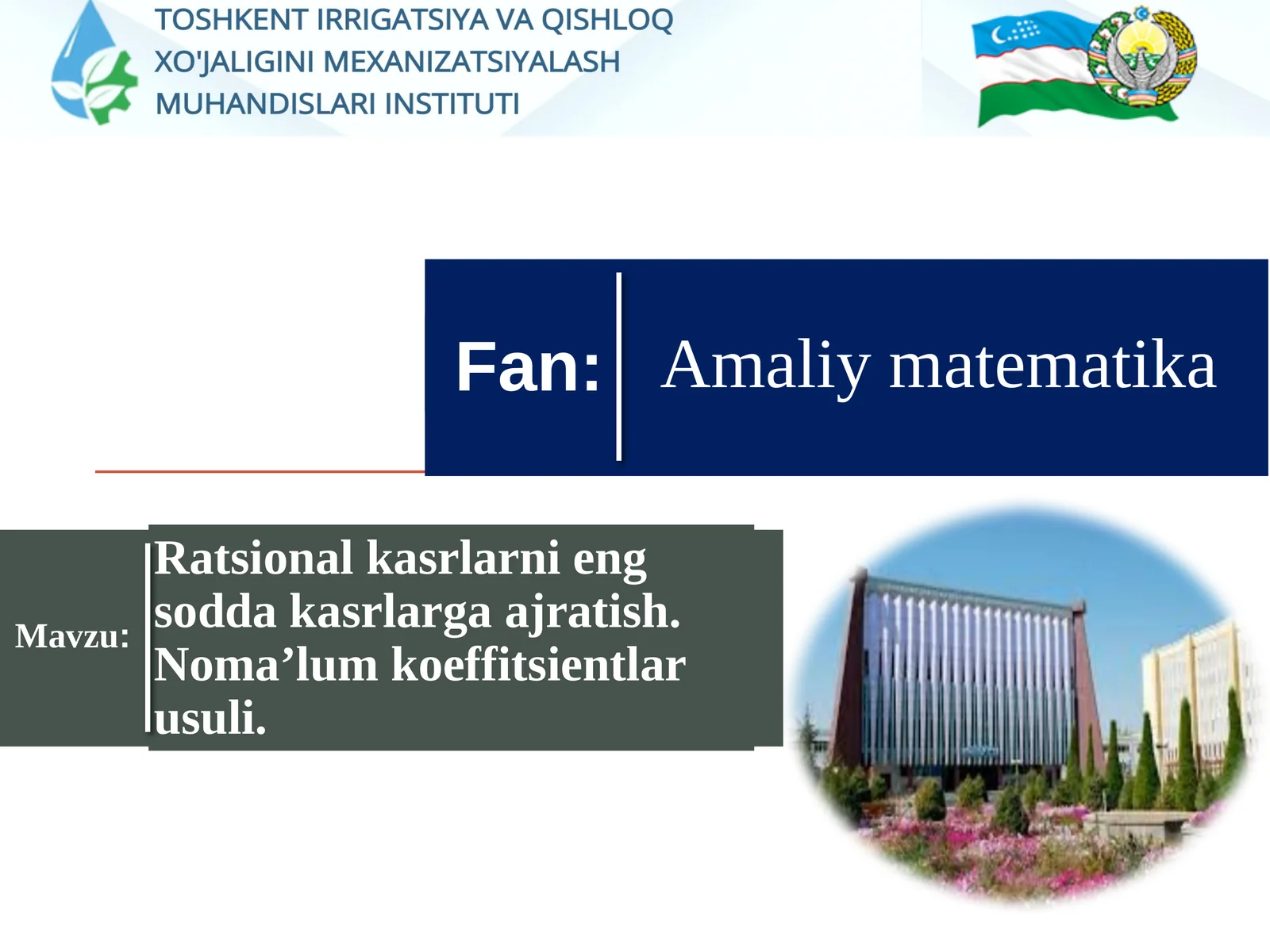 TOSHKENT IRRIGATSIYA VA QISHLOQ XO'JALIGINI MEXANIZATSIYALASH MUHANDISLARI INSTITUTI

Fan: Amaliy matematika

Mavzu: Ratsional kasrlarni eng sodda kasrlarga ajratish. Noma’lum koeffitsientlar usuli.